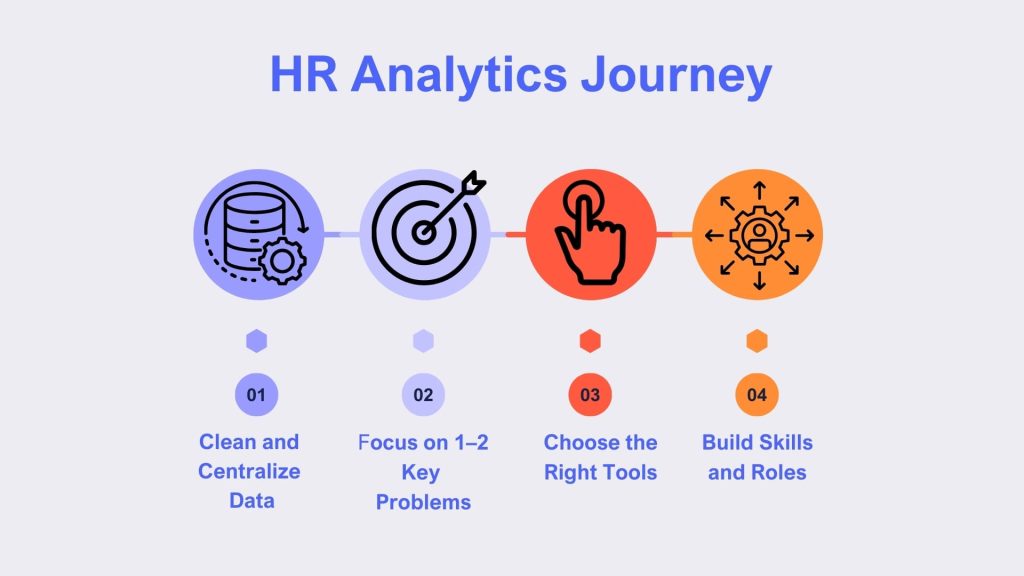 HR Analytics Journey

01
Clean and Centralize Data

02
Focus on 1–2 Key Problems

03
Choose the Right Tools

04
Build Skills and Roles